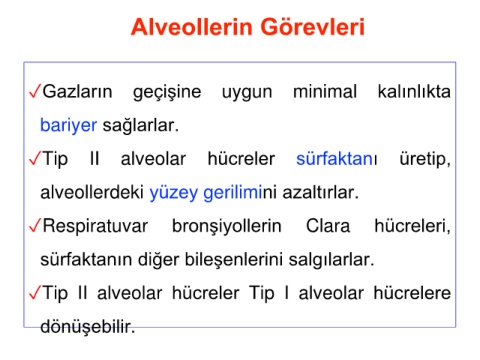 Alveollerin Görevleri

✓Gazların geçişine uygun minimal kalınlıkta bariyer sağlarlar.

✓Tip II alveolar hücreler sürfaktanı üretip, alveollerdeki yüzey gerilimini azaltırlar.

✓Respiratuvar bronşiyollerin Clara hücreleri, sürfaktanın diğer bileşenlerini salgılarlar.

✓Tip II alveolar hücreler Tip I alveolar hücrelere dönüşebilir.